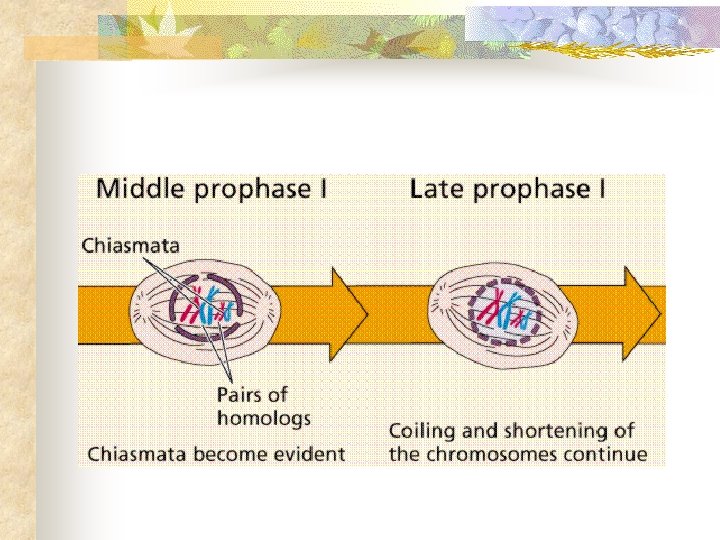 Middle prophase I

Late prophase I

Chiasmata

Pairs of homologs

Chiasmata become evident

Coiling and shortening of the chromosomes continue